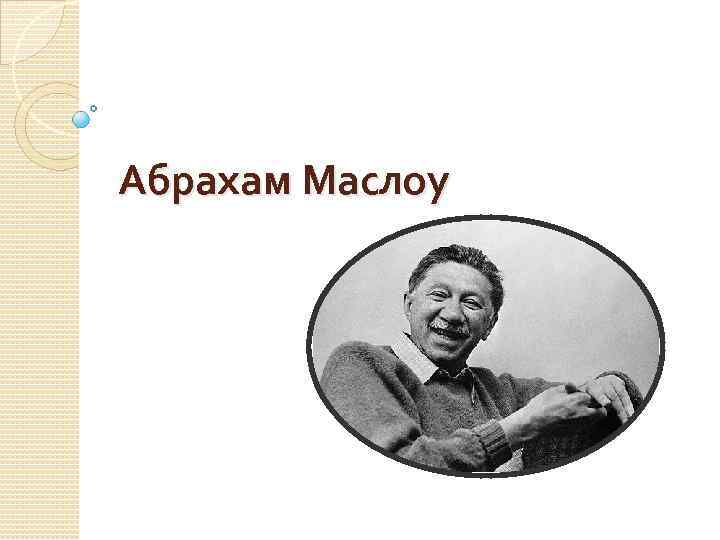 Абрахам Маслоу